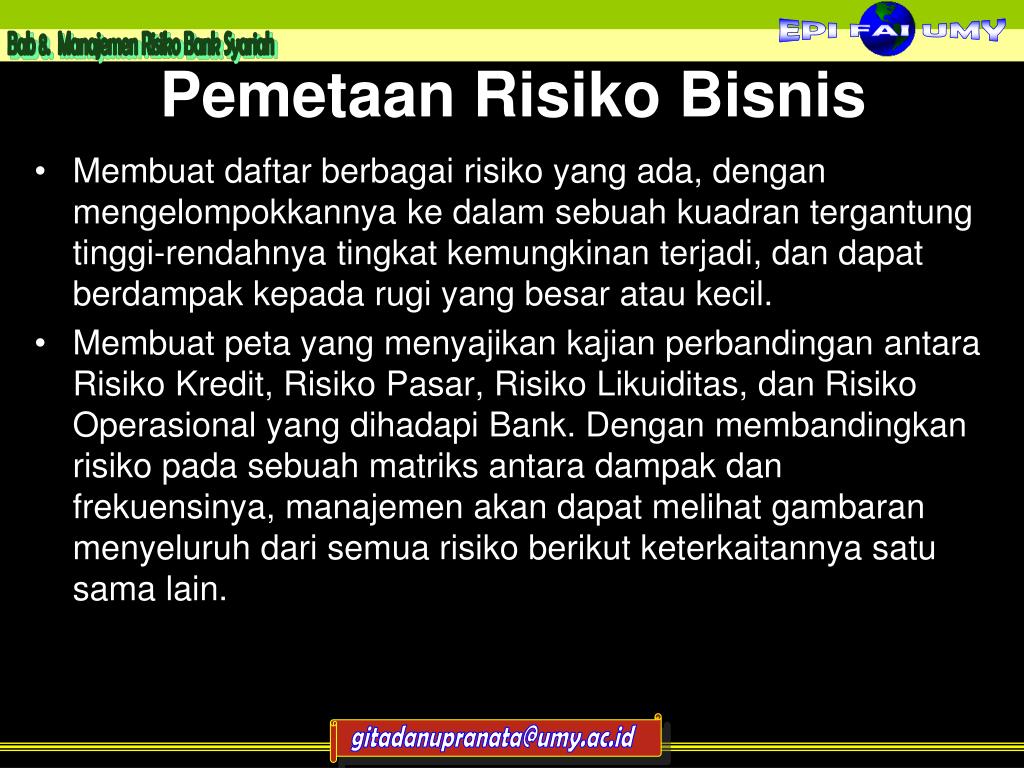 Bab 8. Manajemen Risiko Bank Syariah

EPI FAI UMY

Pemetaan Risiko Bisnis

• Membuat daftar berbagai risiko yang ada, dengan mengelompokkannya ke dalam sebuah kuadran tergantung tinggi-rendahnya tingkat kemungkinan terjadi, dan dapat berdampak kepada rugi yang besar atau kecil.
• Membuat peta yang menyajikan kajian perbandingan antara Risiko Kredit, Risiko Pasar, Risiko Likuiditas, dan Risiko Operasional yang dihadapi Bank. Dengan membandingkan risiko pada sebuah matriks antara dampak dan frekuensinya, manajemen akan dapat melihat gambaran menyeluruh dari semua risiko berikut keterkaitannya satu sama lain.

gitadanupranata@umy.ac.id